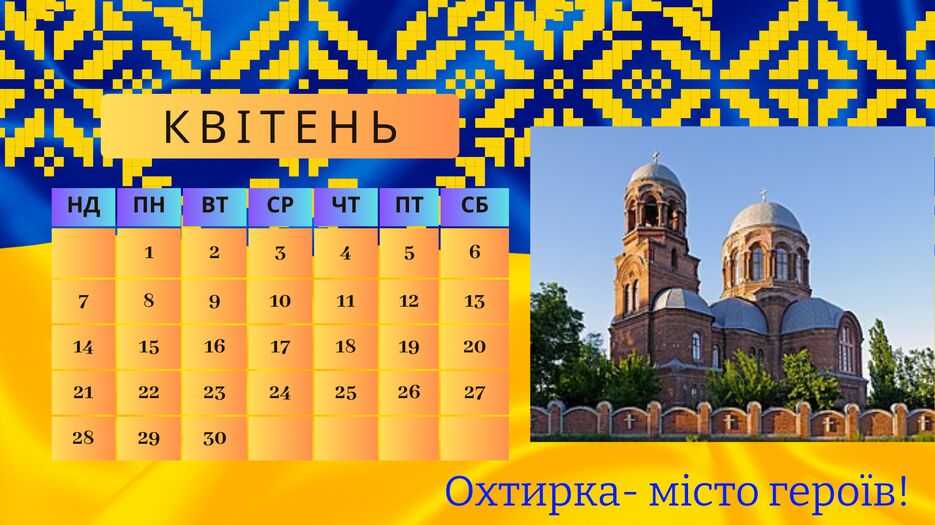 КВІТЕНЬ

| НД | ПН | ВТ | СР | ЧТ | ПТ | СБ |
|---|---|---|---|---|---|---|
| | 1 | 2 | 3 | 4 | 5 | 6 |
| 7 | 8 | 9 | 10 | 11 | 12 | 13 |
| 14 | 15 | 16 | 17 | 18 | 19 | 20 |
| 21 | 22 | 23 | 24 | 25 | 26 | 27 |
| 28 | 29 | 30 | | | | |

Охтирка- місто героїв!